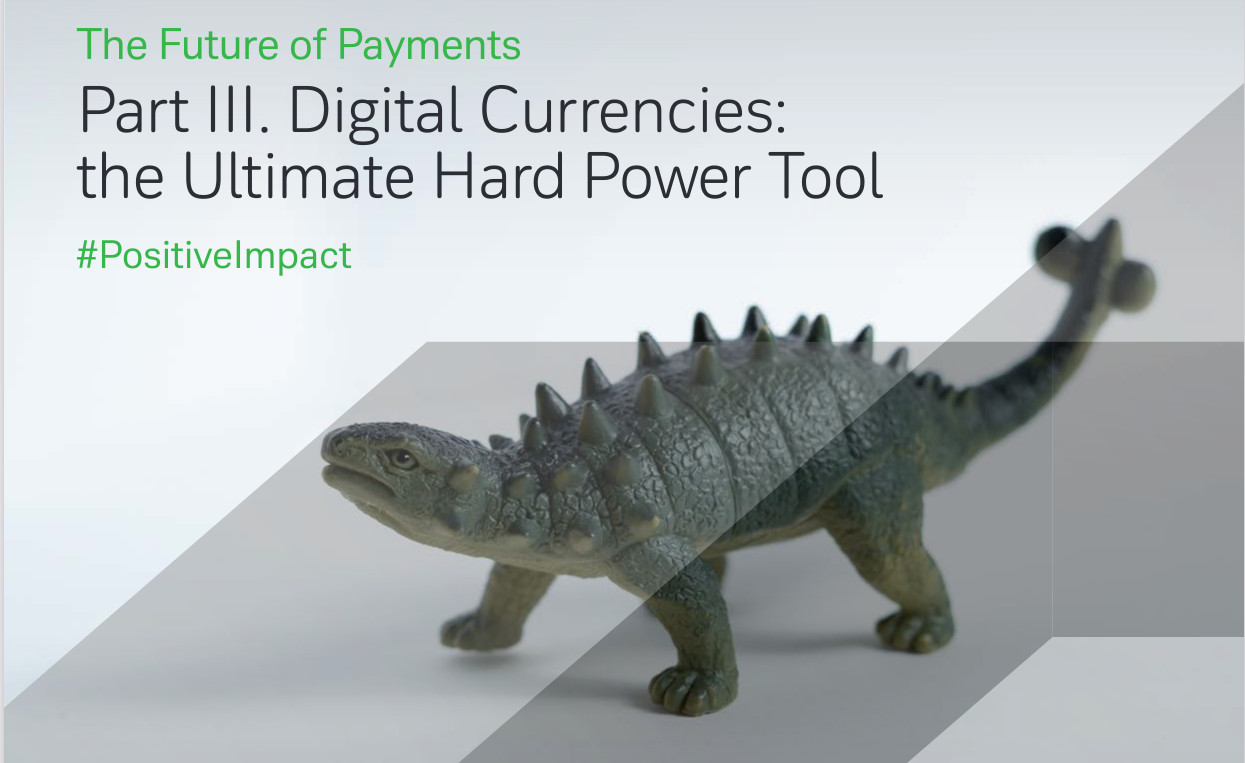 The Future of Payments

Part III. Digital Currencies: the Ultimate Hard Power Tool

#PositiveImpact